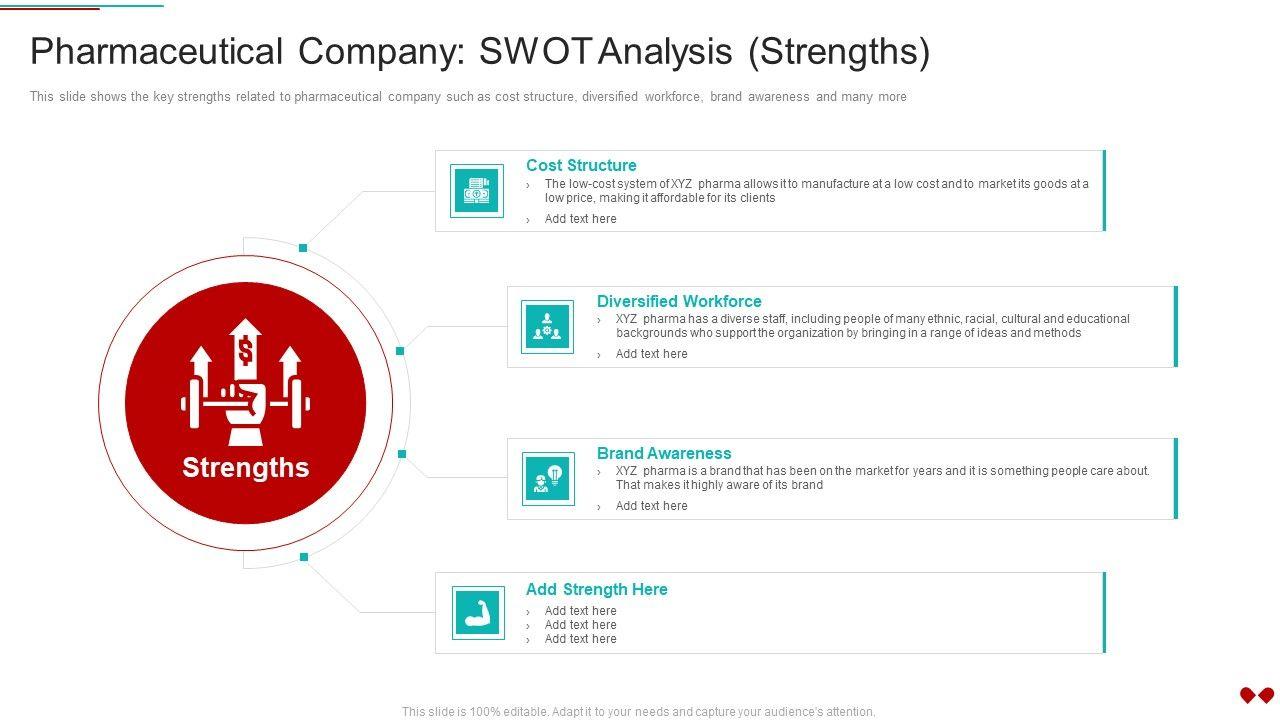 Pharmaceutical Company: SWOT Analysis (Strengths)

This slide shows the key strengths related to pharmaceutical company such as cost structure, diversified workforce, brand awareness and many more

Strengths

Cost Structure
› The low-cost system of XYZ pharma allows it to manufacture at a low cost and to market its goods at a low price, making it affordable for its clients
› Add text here

Diversified Workforce
› XYZ pharma has a diverse staff, including people of many ethnic, racial, cultural and educational backgrounds who support the organization by bringing in a range of ideas and methods
› Add text here

Brand Awareness
› XYZ pharma is a brand that has been on the market for years and it is something people care about. That makes it highly aware of its brand
› Add text here

Add Strength Here
› Add text here
› Add text here
› Add text here

This slide is 100% editable. Adapt it to your needs and capture your audience's attention.